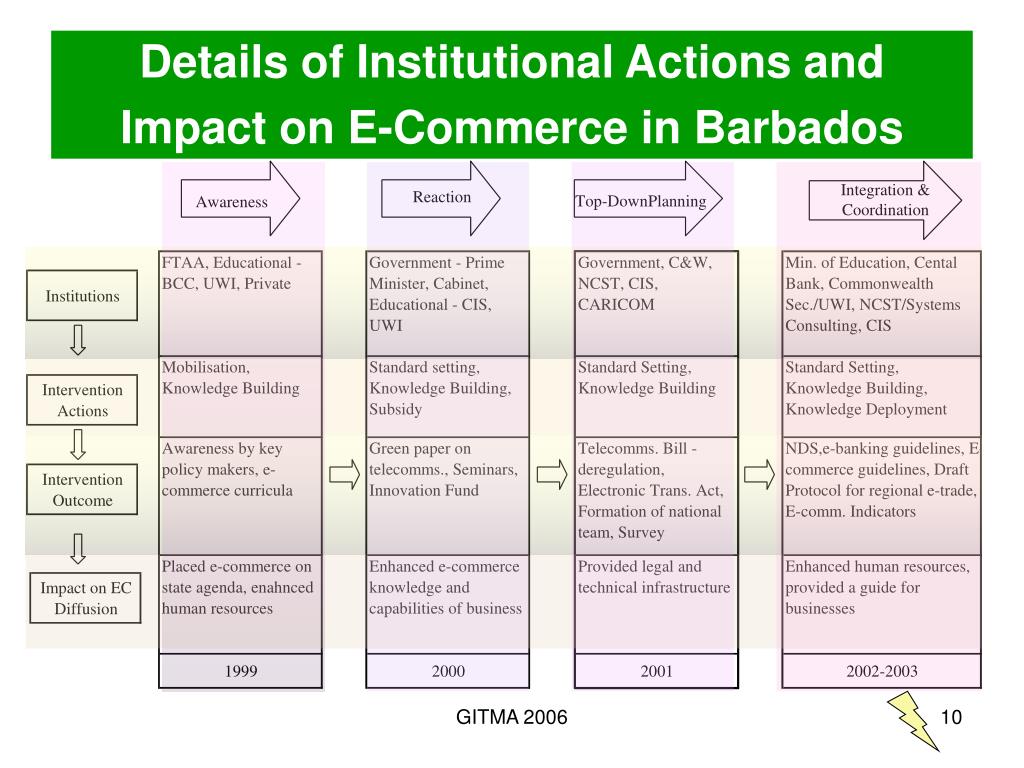 Details of Institutional Actions and Impact on E-Commerce in Barbados

| | Awareness | Reaction | Top-DownPlanning | Integration & Coordination |
|---|---|---|---|---|
| Institutions | FTAA, Educational - BCC, UWI, Private | Government - Prime Minister, Cabinet, Educational - CIS, UWI | Government, C&W, NCST, CIS, CARICOM | Min. of Education, Cental Bank, Commonwealth Sec./UWI, NCST/Systems Consulting, CIS |
| Intervention Actions | Mobilisation, Knowledge Building | Standard setting, Knowledge Building, Subsidy | Standard Setting, Knowledge Building | Standard Setting, Knowledge Building, Knowledge Deployment |
| Intervention Outcome | Awareness by key policy makers, e-commerce curricula | Green paper on telecomms., Seminars, Innovation Fund | Telecomms. Bill - deregulation, Electronic Trans. Act, Formation of national team, Survey | NDS,e-banking guidelines, E commerce guidelines, Draft Protocol for regional e-trade, E-comm. Indicators |
| Impact on EC Diffusion | Placed e-commerce on state agenda, enahnced human resources | Enhanced e-commerce knowledge and capabilities of business | Provided legal and technical infrastructure | Enhanced human resources, provided a guide for businesses |
| | 1999 | 2000 | 2001 | 2002-2003 |

GITMA 2006

10